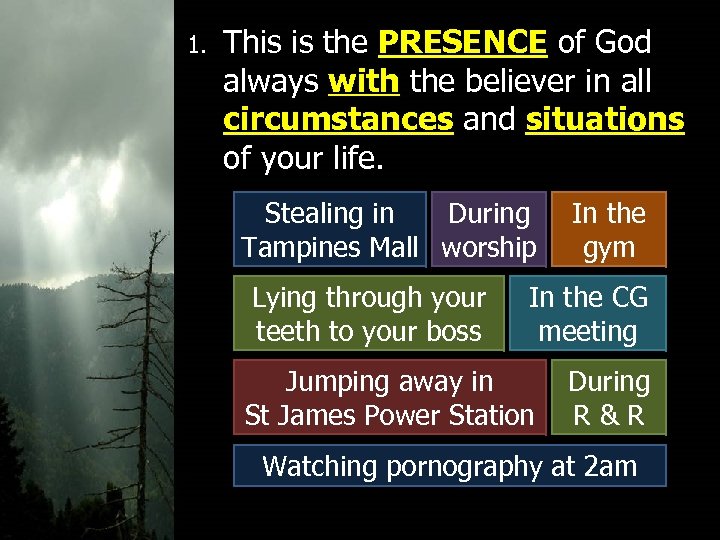 1. This is the PRESENCE of God always with the believer in all circumstances and situations of your life.

Stealing in Tampines Mall

During worship

In the gym

Lying through your teeth to your boss

In the CG meeting

Jumping away in St James Power Station

During R & R

Watching pornography at 2am